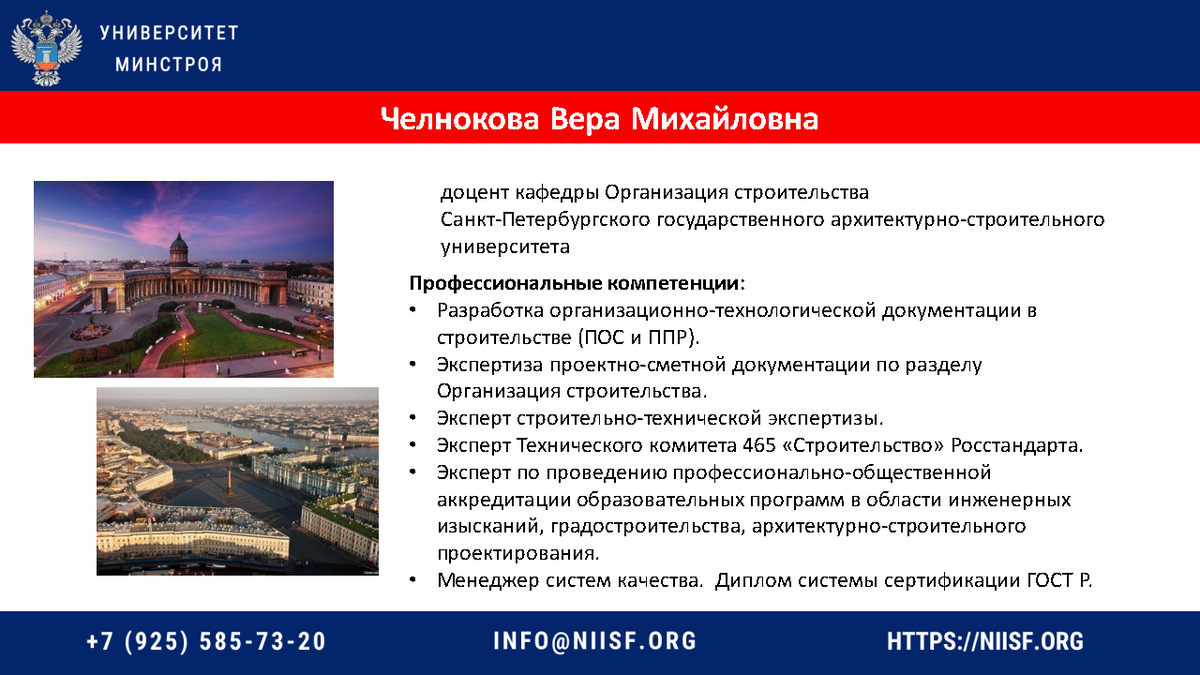 УНИВЕРСИТЕТ
МИНСТРОЯ

Челнокова Вера Михайловна

доцент кафедры Организация строительства Санкт-Петербургского государственного архитектурно-строительного университета

Профессиональные компетенции:
• Разработка организационно-технологической документации в строительстве (ПОС и ППР).
• Экспертиза проектно-сметной документации по разделу Организация строительства.
• Эксперт строительно-технической экспертизы.
• Эксперт Технического комитета 465 «Строительство» Росстандарта.
• Эксперт по проведению профессионально-общественной аккредитации образовательных программ в области инженерных изысканий, градостроительства, архитектурно-строительного проектирования.
• Менеджер систем качества. Диплом системы сертификации ГОСТ Р.

+7 (925) 585-73-20
INFO@NIISF.ORG
HTTPS://NIISF.ORG